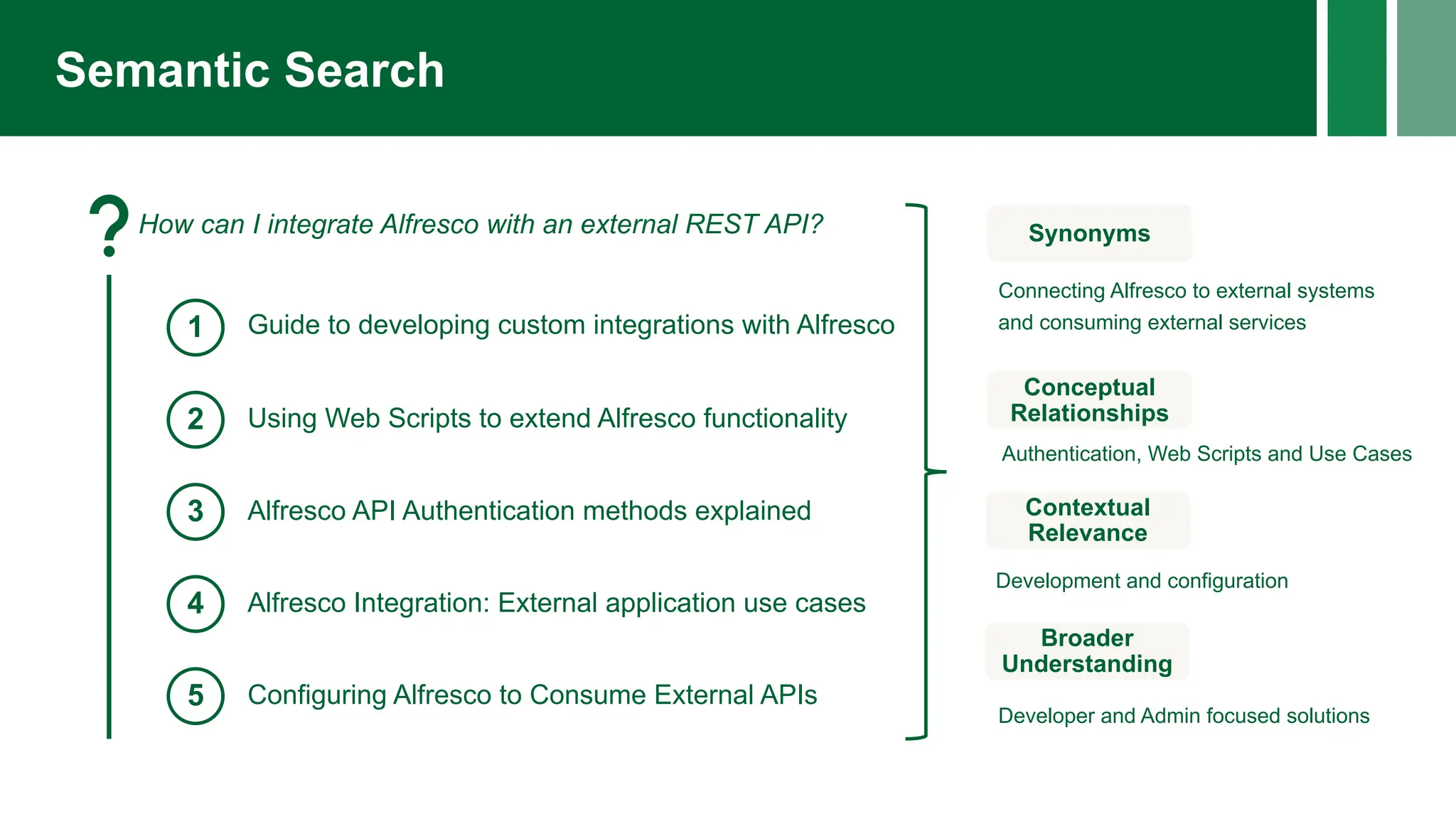 Semantic Search

? How can I integrate Alfresco with an external REST API?

1 Guide to developing custom integrations with Alfresco

2 Using Web Scripts to extend Alfresco functionality

3 Alfresco API Authentication methods explained

4 Alfresco Integration: External application use cases

5 Configuring Alfresco to Consume External APIs

Synonyms

Connecting Alfresco to external systems and consuming external services

Conceptual Relationships

Authentication, Web Scripts and Use Cases

Contextual Relevance

Development and configuration

Broader Understanding

Developer and Admin focused solutions